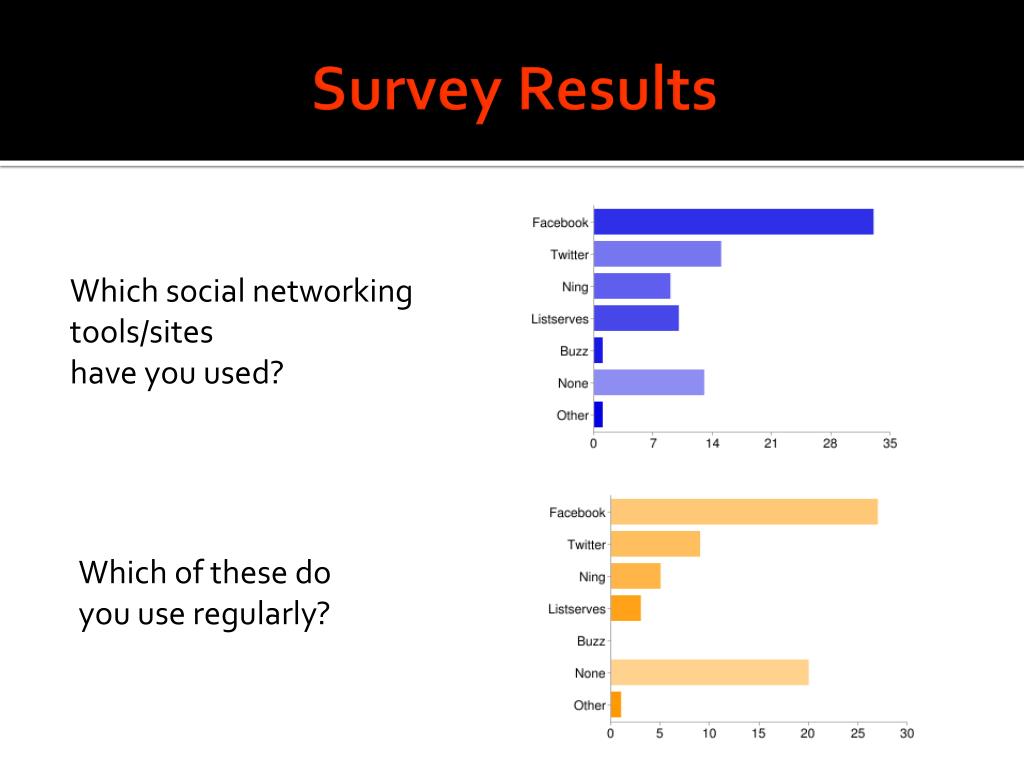 Survey Results

Which social networking tools/sites have you used?

Facebook
Twitter
Ning
Listserves
Buzz
None
Other
0 7 14 21 28 35

Which of these do you use regularly?

Facebook
Twitter
Ning
Listserves
Buzz
None
Other
0 5 10 15 20 25 30